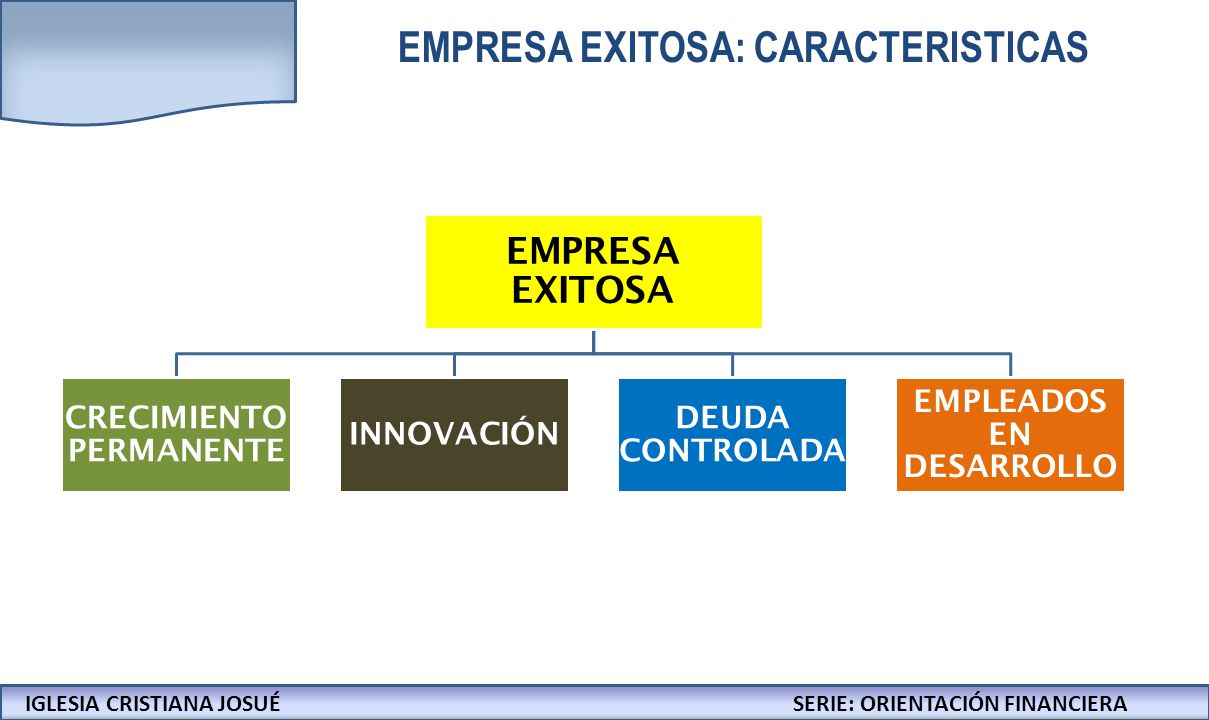 EMPRESA EXITOSA: CARACTERISTICAS

EMPRESA EXITOSA

CRECIMIENTO PERMANENTE

INNOVACIÓN

DEUDA CONTROLADA

EMPLEADOS EN DESARROLLO

IGLESIA CRISTIANA JOSUÉ

SERIE: ORIENTACIÓN FINANCIERA